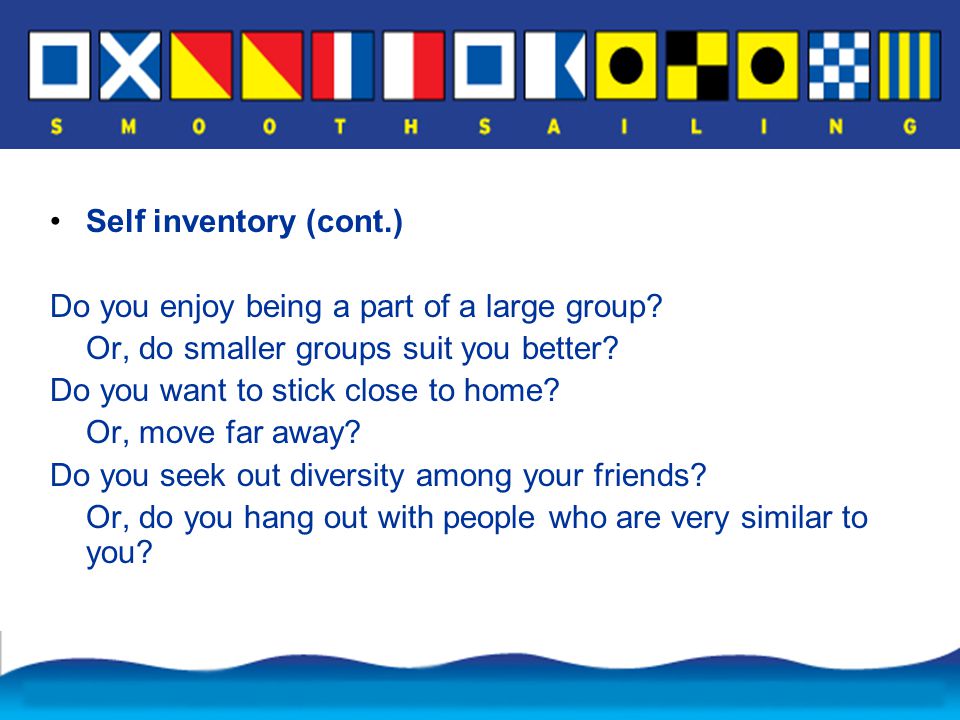 S M O O T H S A I L I N G

• Self inventory (cont.)

Do you enjoy being a part of a large group?
Or, do smaller groups suit you better?
Do you want to stick close to home?
Or, move far away?
Do you seek out diversity among your friends?
Or, do you hang out with people who are very similar to you?